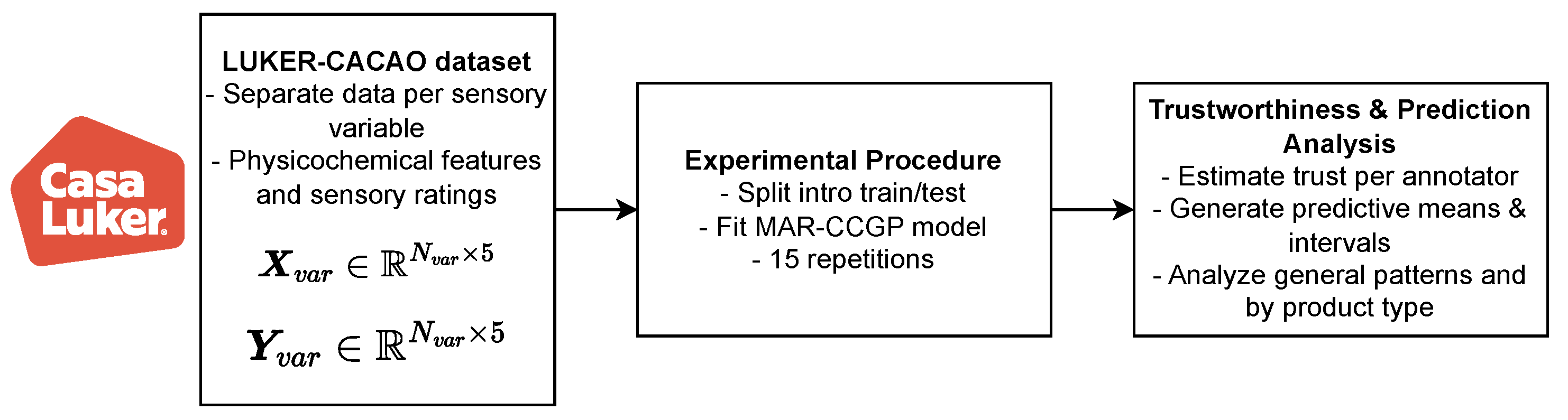 Casa Luker

LUKER-CACAO dataset
- Separate data per sensory variable
- Physicochemical features and sensory ratings

$\boldsymbol{X}_{var} \in \mathbb{R}^{N_{var} \times 5}$

$\boldsymbol{Y}_{var} \in \mathbb{R}^{N_{var} \times 5}$

Experimental Procedure
- Split intro train/test
- Fit MAR-CCGP model
- 15 repetitions

Trustworthiness & Prediction Analysis
- Estimate trust per annotator
- Generate predictive means & intervals
- Analyze general patterns and by product type